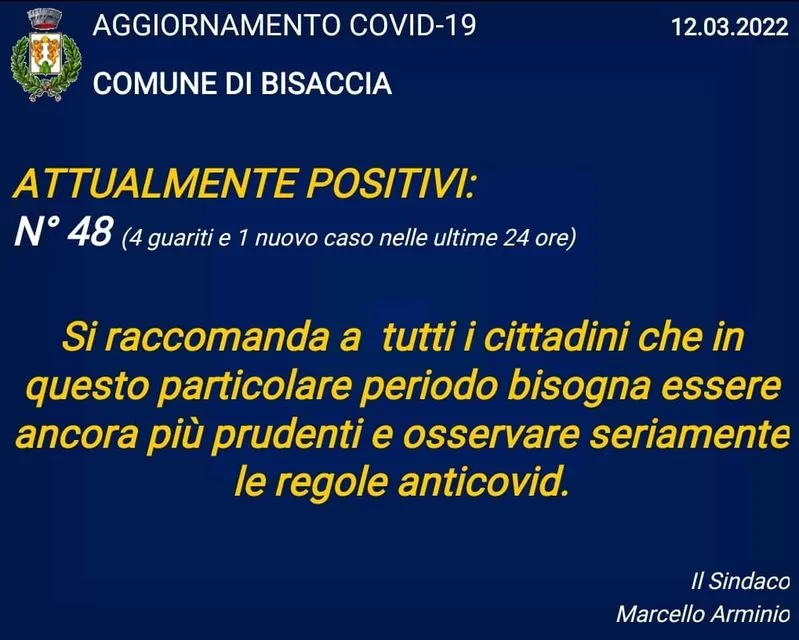 AGGIORNAMENTO COVID-19

12.03.2022

COMUNE DI BISACCIA

ATTUALMENTE POSITIVI:
N° 48 (4 guariti e 1 nuovo caso nelle ultime 24 ore)

Si raccomanda a tutti i cittadini che in questo particolare periodo bisogna essere ancora più prudenti e osservare seriamente le regole anticovid.

Il Sindaco
Marcello Arminio